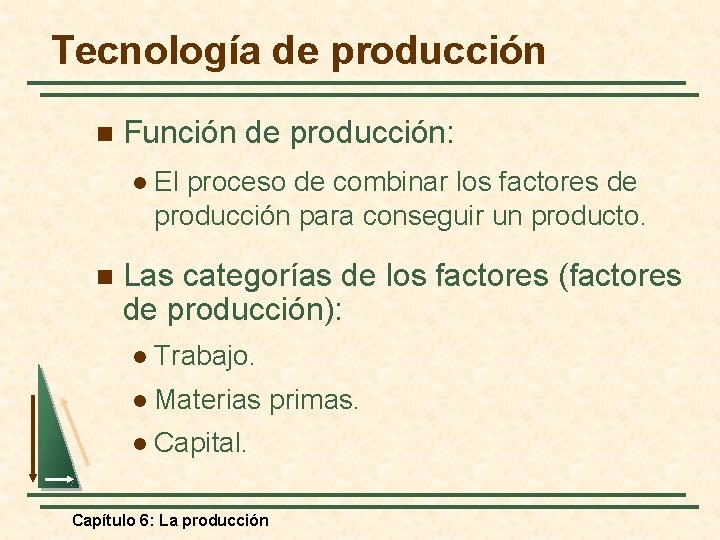 Tecnología de producción

Función de producción:

El proceso de combinar los factores de producción para conseguir un producto.

Las categorías de los factores (factores de producción):

Trabajo.

Materias primas.

Capital.

Capítulo 6: La producción